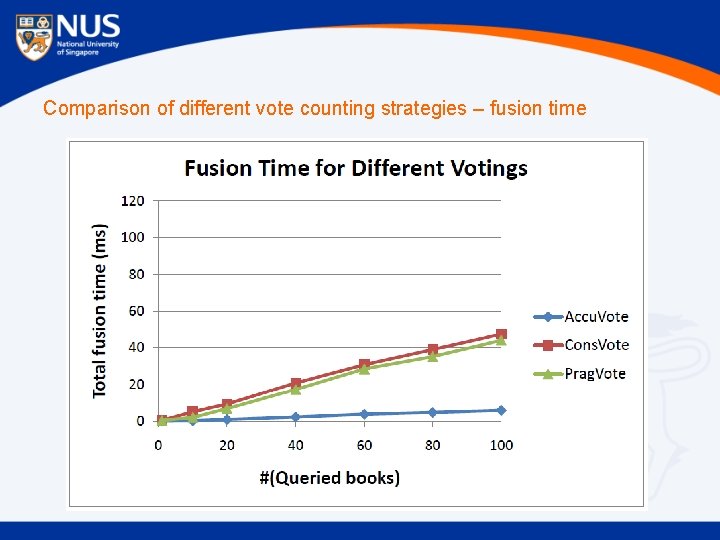 NUS
National University of Singapore

Comparison of different vote counting strategies – fusion time

Fusion Time for Different Votings

Total fusion time (ms)

120
100
80
60
40
20
0

0 20 40 60 80 100

#(Queried books)

AccuVote
ConsVote
PragVote